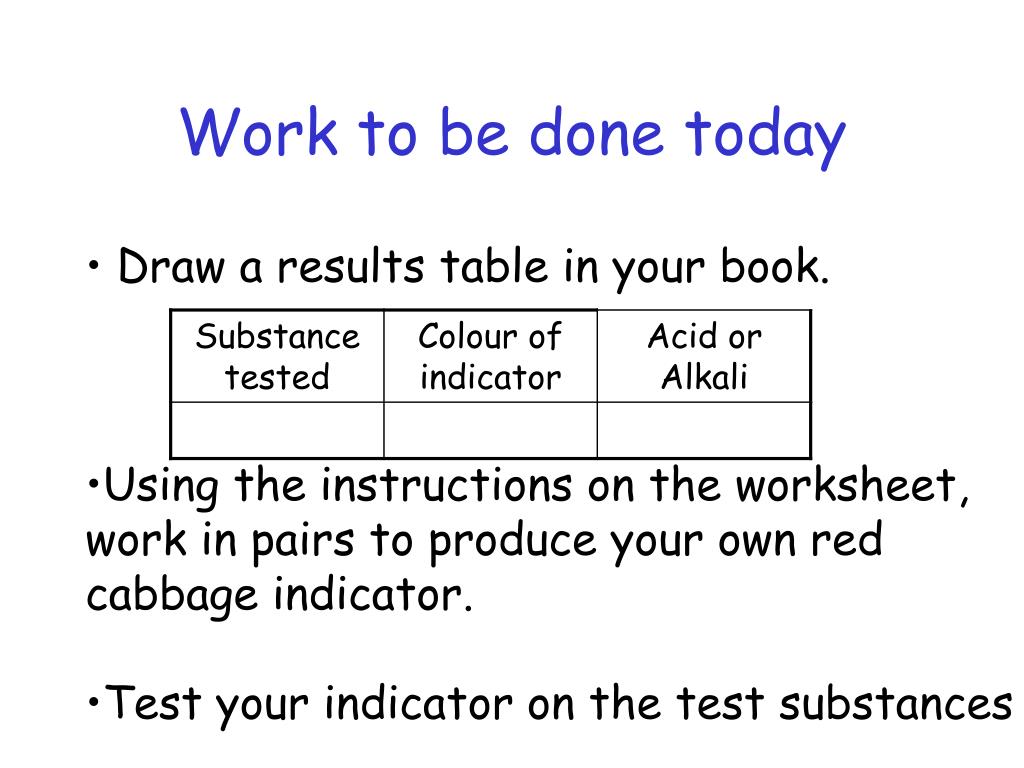 Work to be done today

• Draw a results table in your book.

| Substance tested | Colour of indicator | Acid or Alkali |
|---|---|---|
| | | |

•Using the instructions on the worksheet, work in pairs to produce your own red cabbage indicator.

•Test your indicator on the test substances